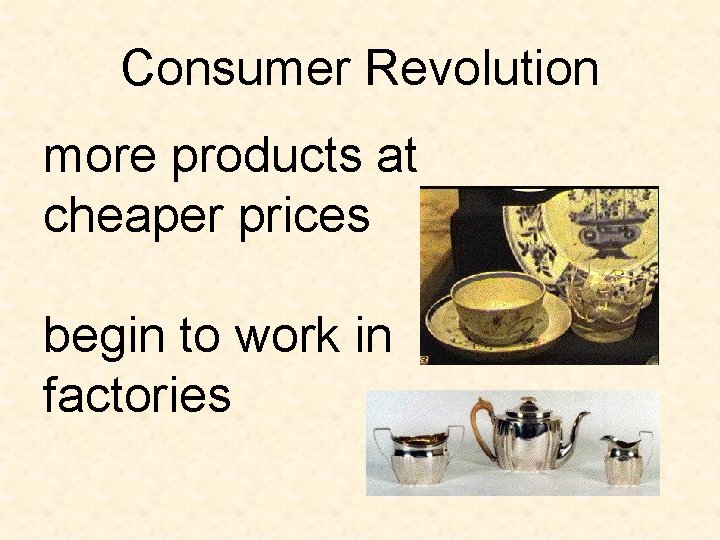 Consumer Revolution

more products at cheaper prices

begin to work in factories